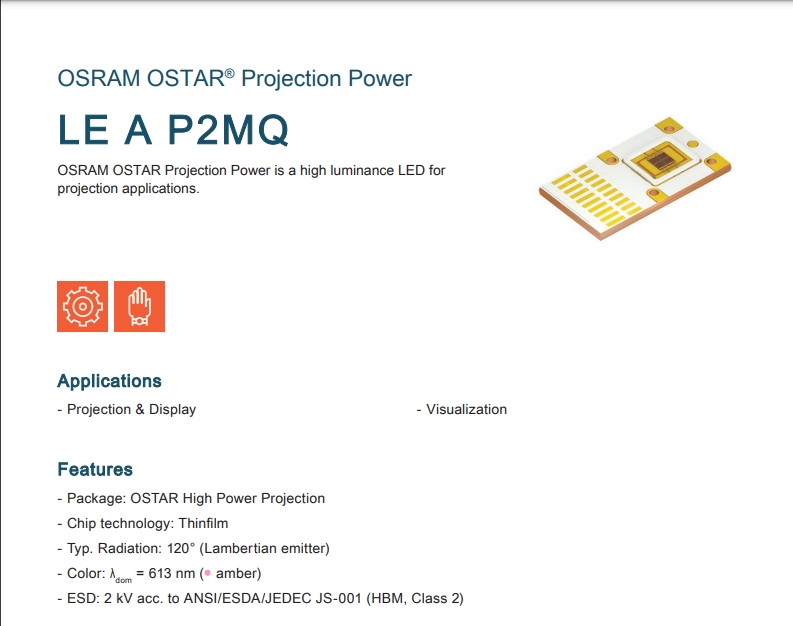 OSRAM OSTAR® Projection Power

LE A P2MQ

OSRAM OSTAR Projection Power is a high luminance LED for projection applications.

Applications

- Projection & Display

- Visualization

Features

- Package: OSTAR High Power Projection

- Chip technology: Thinfilm

- Typ. Radiation: 120° (Lambertian emitter)

- Color: $\lambda_{dom}$ = 613 nm (● amber)

- ESD: 2 kV acc. to ANSI/ESDA/JEDEC JS-001 (HBM, Class 2)